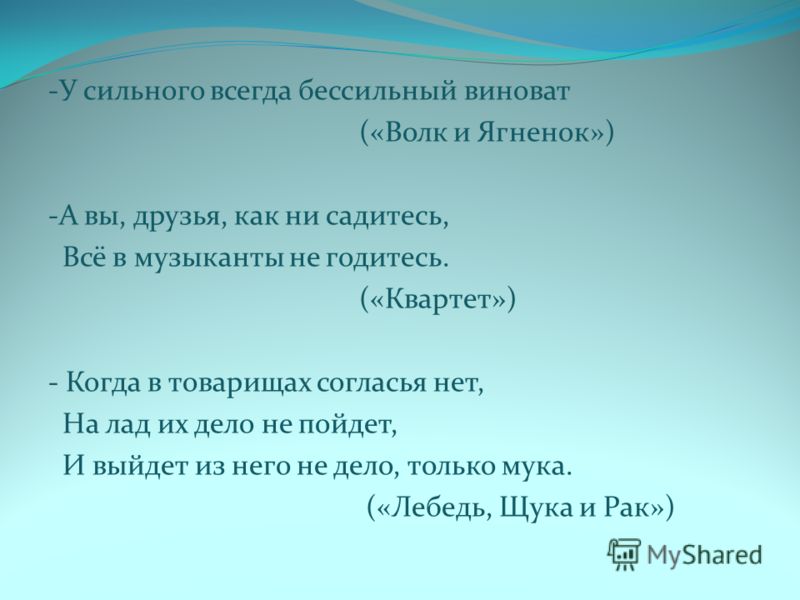 -У сильного всегда бессильный виноват
(«Волк и Ягненок»)

-А вы, друзья, как ни садитесь,
Всё в музыканты не годитесь.
(«Квартет»)

- Когда в товарищах согласья нет,
На лад их дело не пойдет,
И выйдет из него не дело, только мука.
(«Лебедь, Щука и Рак»)

MyShared